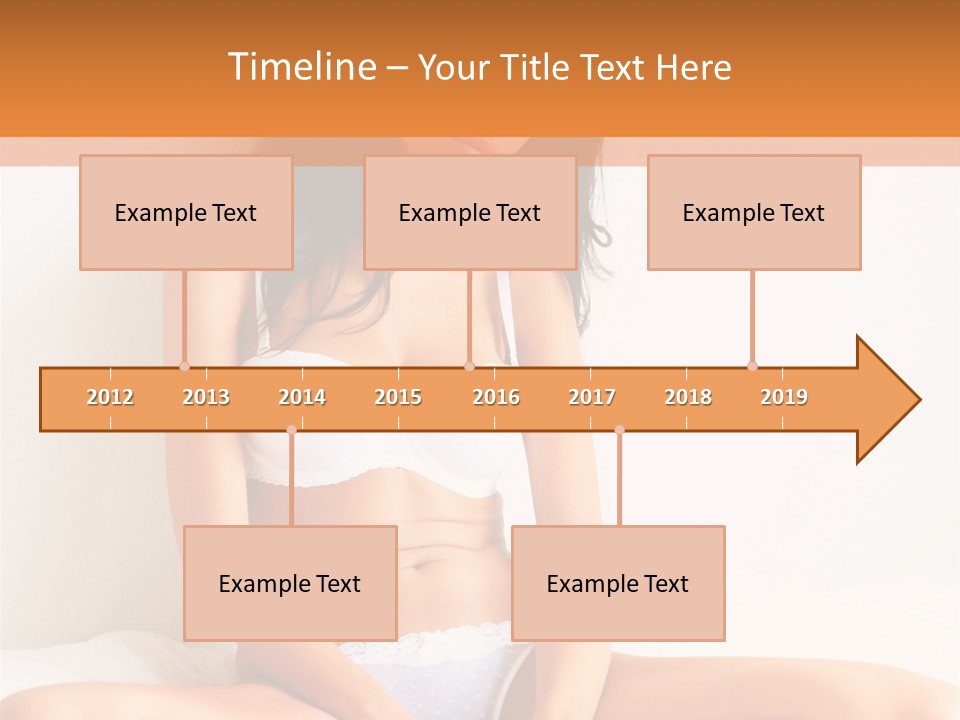 Timeline – Your Title Text Here

Example Text

Example Text

Example Text

2012 2013 2014 2015 2016 2017 2018 2019

Example Text

Example Text